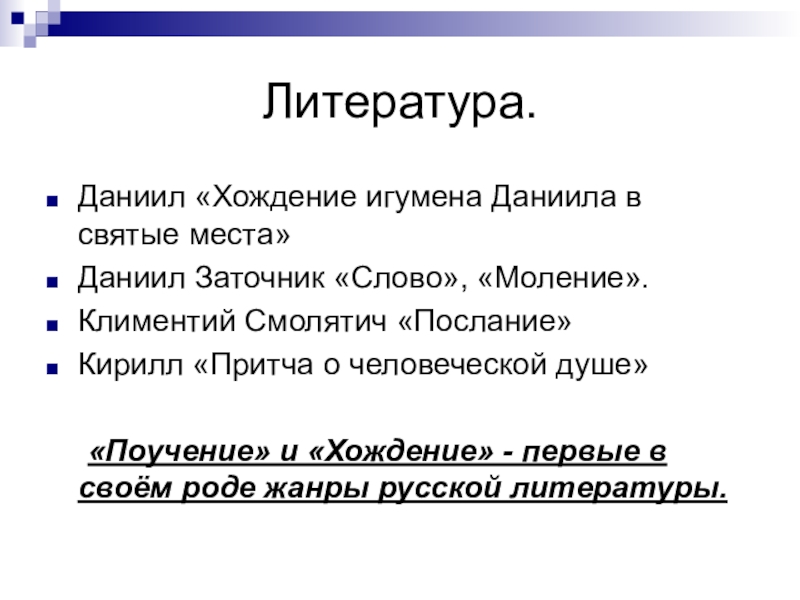 Литература.

Даниил «Хождение игумена Даниила в святые места»

Даниил Заточник «Слово», «Моление».

Климентий Смолятич «Послание»

Кирилл «Притча о человеческой душе»

«Поучение» и «Хождение» - первые в своём роде жанры русской литературы.